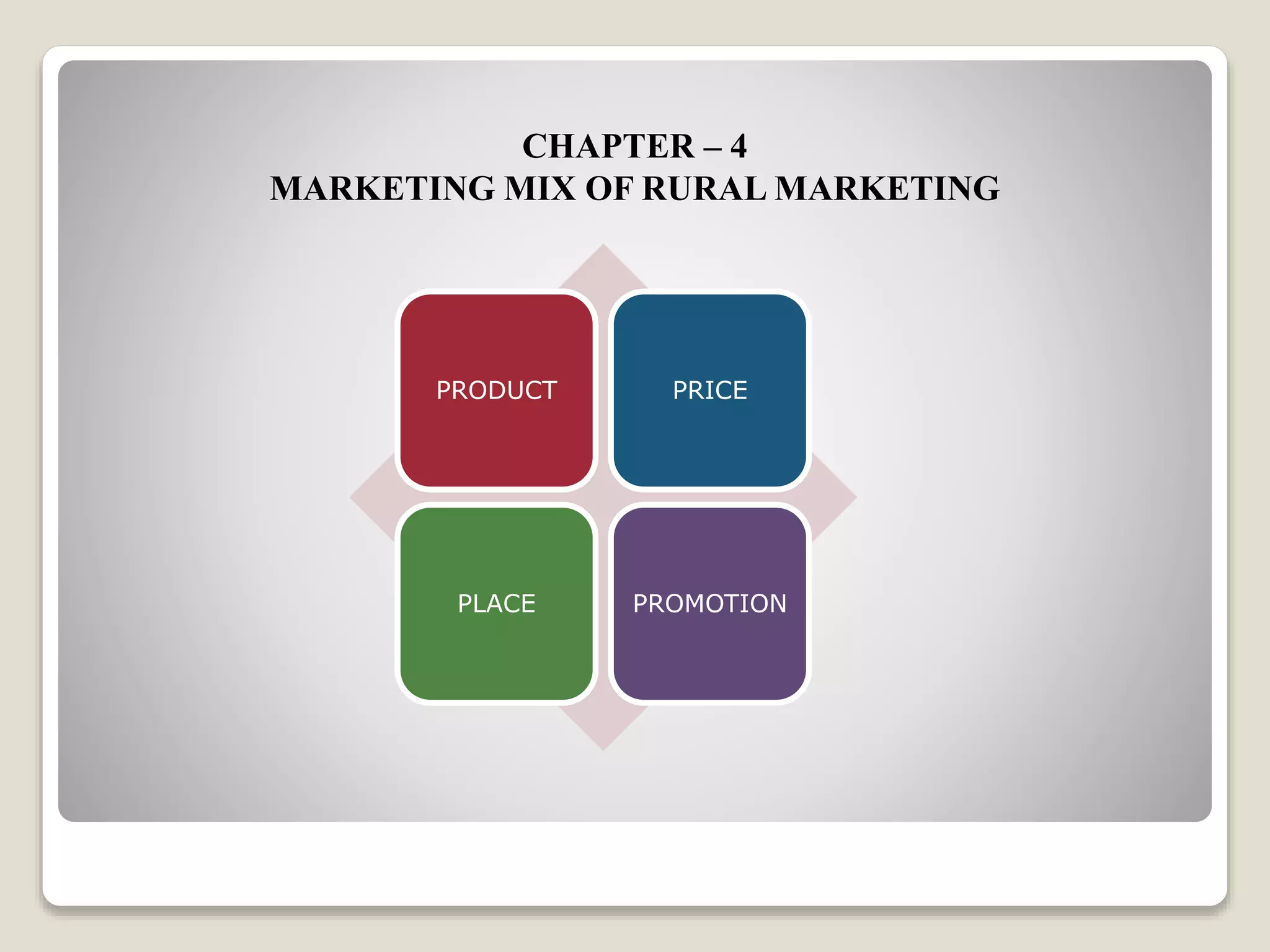 CHAPTER – 4
MARKETING MIX OF RURAL MARKETING

PRODUCT

PRICE

PLACE

PROMOTION